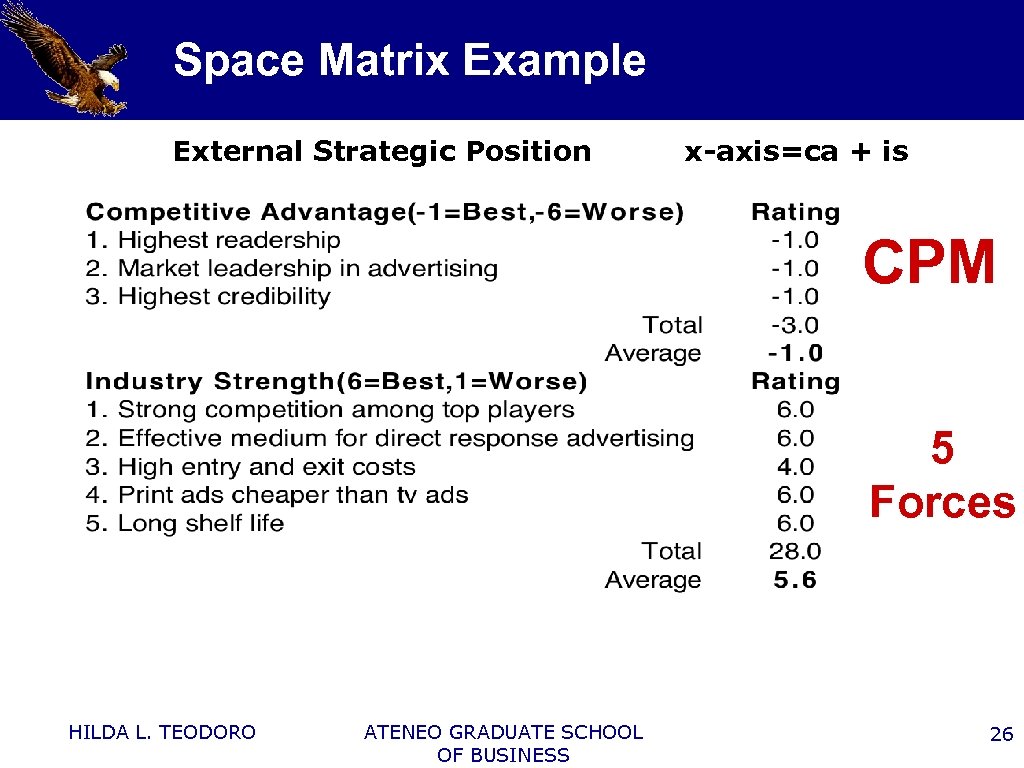 Space Matrix Example

External Strategic Position x-axis=ca + is

| Competitive Advantage(-1=Best,-6=Worse) | Rating |
|---|---|
| 1. Highest readership | -1.0 |
| 2. Market leadership in advertising | -1.0 |
| 3. Highest credibility | -1.0 |
| Total | -3.0 |
| Average | -1.0 |
| Industry Strength(6=Best,1=Worse) | Rating |
| 1. Strong competition among top players | 6.0 |
| 2. Effective medium for direct response advertising | 6.0 |
| 3. High entry and exit costs | 4.0 |
| 4. Print ads cheaper than tv ads | 6.0 |
| 5. Long shelf life | 6.0 |
| Total | 28.0 |
| Average | 5.6 |

CPM

5 Forces

HILDA L. TEODORO

ATENEO GRADUATE SCHOOL OF BUSINESS

26